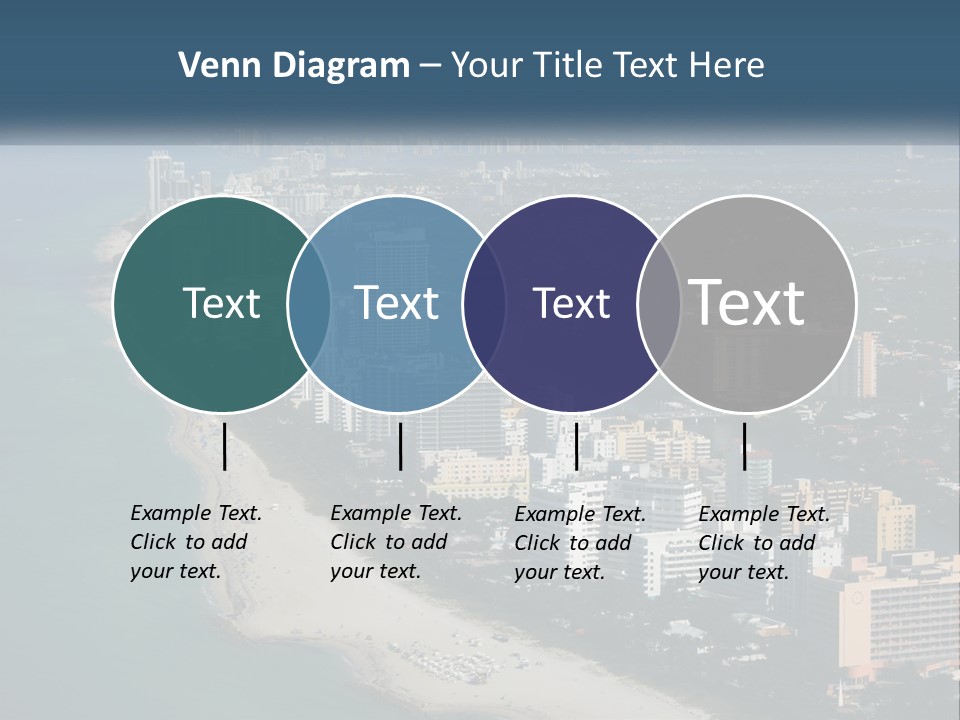 Venn Diagram – Your Title Text Here

Text

Text

Text

Text

Example Text. Click to add your text.

Example Text. Click to add your text.

Example Text. Click to add your text.

Example Text. Click to add your text.